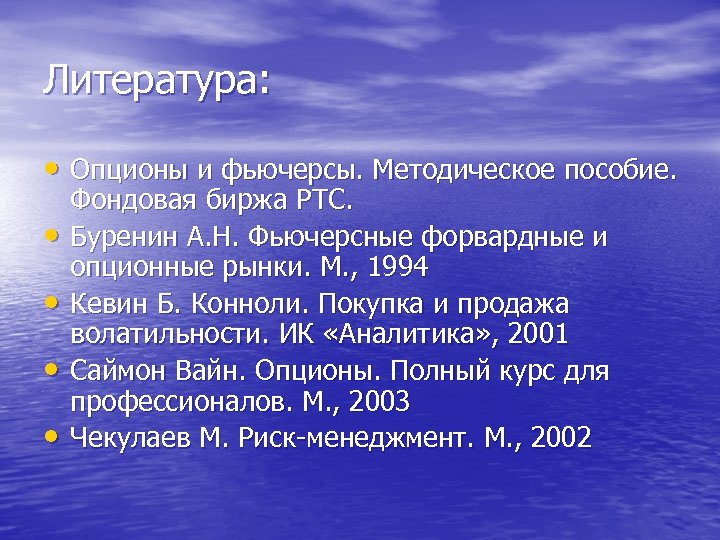 Литература:

• Опционы и фьючерсы. Методическое пособие. Фондовая биржа РТС.
• Буренин А.Н. Фьючерсные форвардные и опционные рынки. М., 1994
• Кевин Б. Конноли. Покупка и продажа волатильности. ИК «Аналитика», 2001
• Саймон Вайн. Опционы. Полный курс для профессионалов. М., 2003
• Чекулаев М. Риск-менеджмент. М., 2002